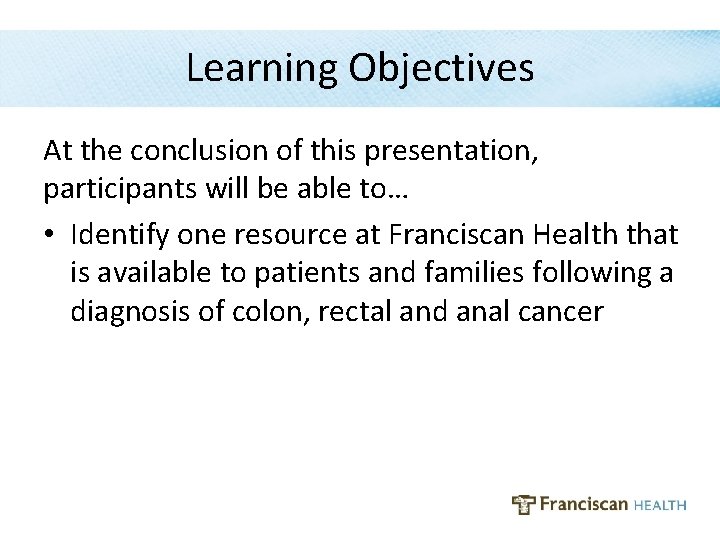 Learning Objectives

At the conclusion of this presentation, participants will be able to…

• Identify one resource at Franciscan Health that is available to patients and families following a diagnosis of colon, rectal and anal cancer

Franciscan HEALTH